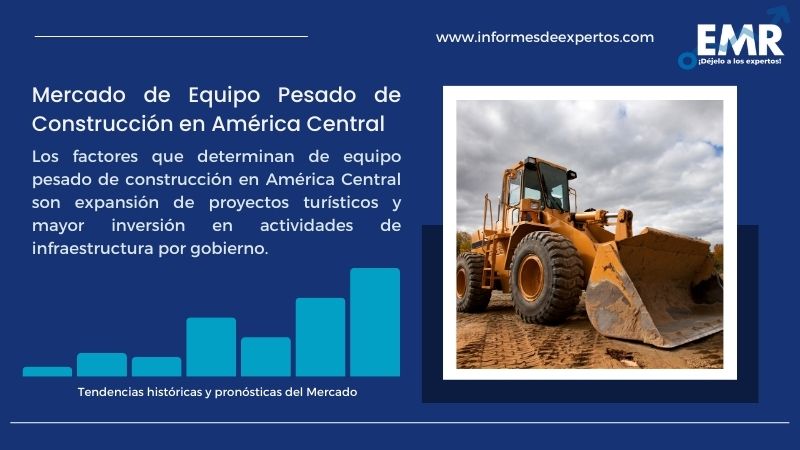 www.informesdeexpertos.com

EMR
¡Déjelo a los expertos!

Mercado de Equipo Pesado de Construcción en América Central

Los factores que determinan de equipo pesado de construcción en América Central son expansión de proyectos turísticos y mayor inversión en actividades de infraestructura por gobierno.

Tendencias históricas y pronósticas del Mercado